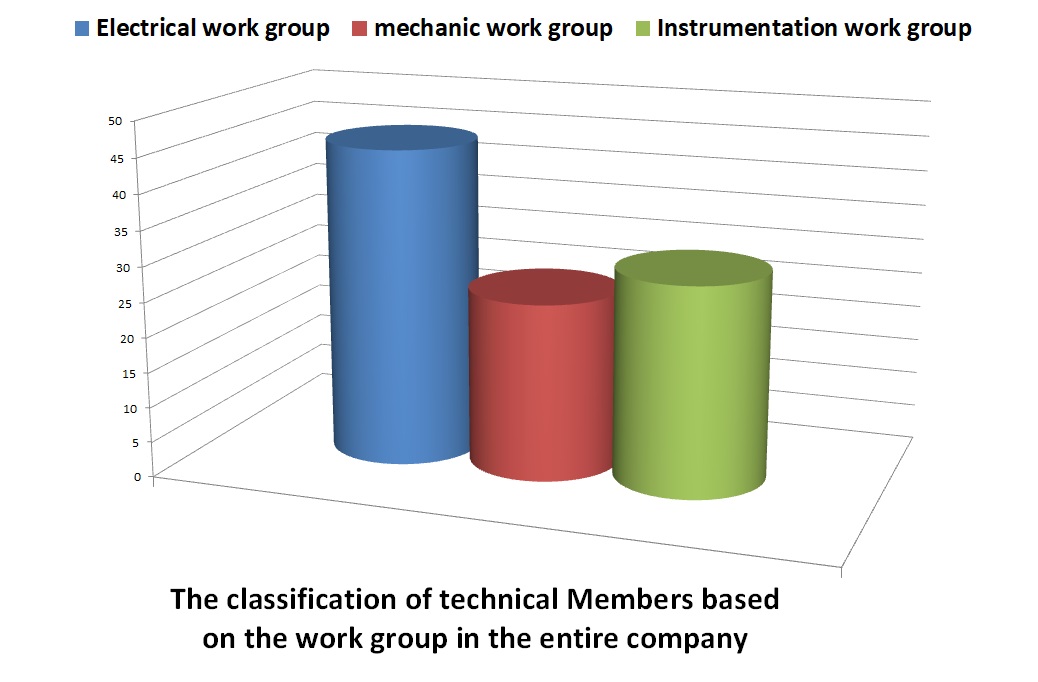 Electrical work group  mechanic work group  Instrumentation work group

50
45
40
35
30
25
20
15
10
5
0

The classification of technical Members based on the work group in the entire company